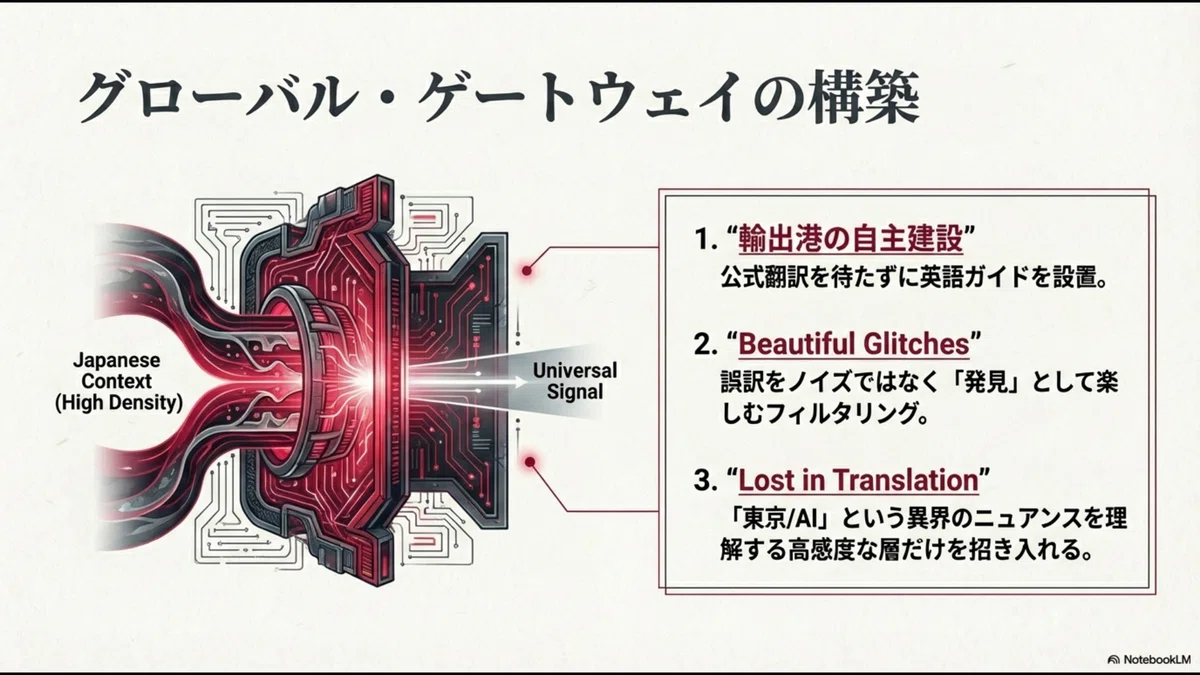 グローバル・ゲートウェイの構築

Japanese Context (High Density)

Universal Signal

1. “輸出港の自主建設”
公式翻訳を待たずに英語ガイドを設置。

2. “Beautiful Glitches”
誤訳をノイズではなく「発見」として楽しむフィルタリング。

3. “Lost in Translation”
「東京/AI」という異界のニュアンスを理解する高感度な層だけを招き入れる。

NotebookLM